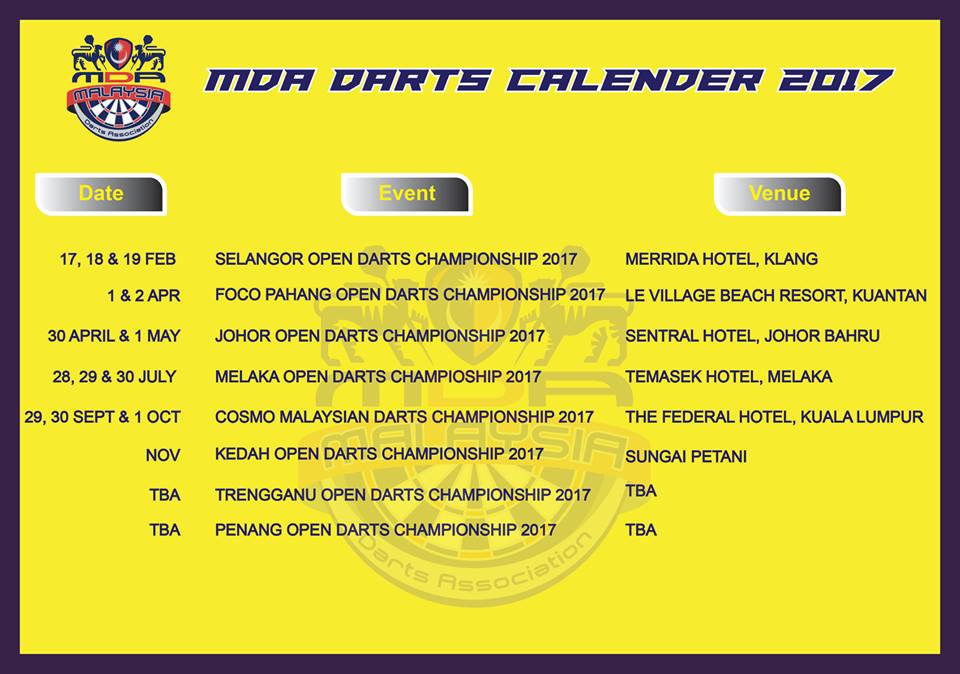 MDA MALAYSIA Darts Association

MDA DARTS CALENDER 2017

| Date | Event | Venue |
|---|---|---|
| 17, 18 & 19 FEB | SELANGOR OPEN DARTS CHAMPIONSHIP 2017 | MERRIDA HOTEL, KLANG |
| 1 & 2 APR | FOCO PAHANG OPEN DARTS CHAMPIONSHIP 2017 | LE VILLAGE BEACH RESORT, KUANTAN |
| 30 APRIL & 1 MAY | JOHOR OPEN DARTS CHAMPIONSHIP 2017 | SENTRAL HOTEL, JOHOR BAHRU |
| 28, 29 & 30 JULY | MELAKA OPEN DARTS CHAMPIOSHIP 2017 | TEMASEK HOTEL, MELAKA |
| 29, 30 SEPT & 1 OCT | COSMO MALAYSIAN DARTS CHAMPIONSHIP 2017 | THE FEDERAL HOTEL, KUALA LUMPUR |
| NOV | KEDAH OPEN DARTS CHAMPIONSHIP 2017 | SUNGAI PETANI |
| TBA | TRENGGANU OPEN DARTS CHAMPIONSHIP 2017 | TBA |
| TBA | PENANG OPEN DARTS CHAMPIONSHIP 2017 | TBA |

MDA MALAYSIA Darts Association